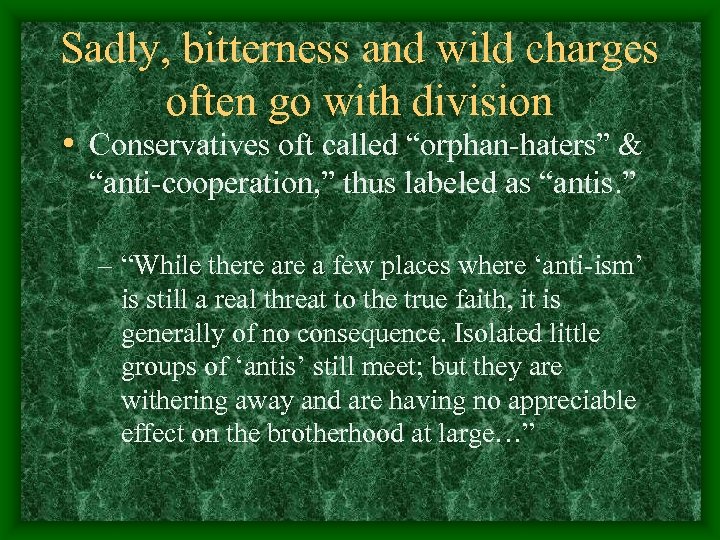 Sadly, bitterness and wild charges often go with division

• Conservatives oft called “orphan-haters” & “anti-cooperation,” thus labeled as “antis.”

– “While there are a few places where ‘anti-ism’ is still a real threat to the true faith, it is generally of no consequence. Isolated little groups of ‘antis’ still meet; but they are withering away and are having no appreciable effect on the brotherhood at large…”